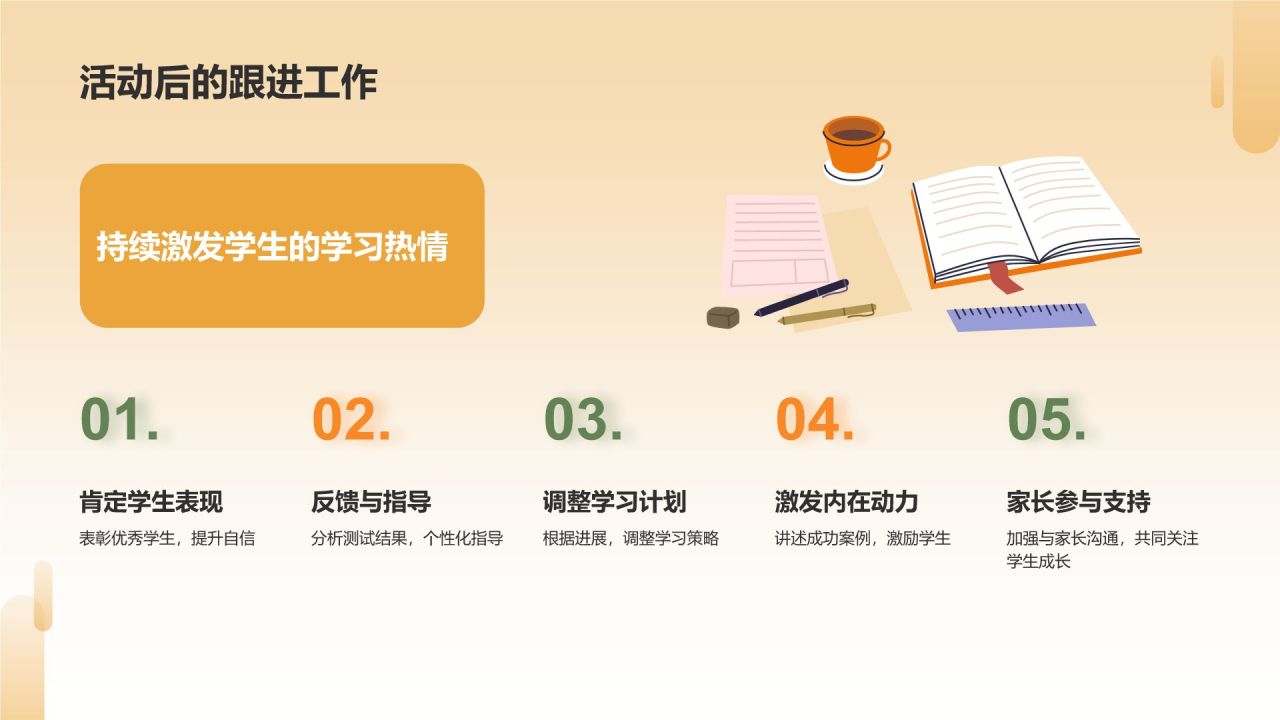 活动后的跟进工作

持续激发学生的学习热情

01.

肯定学生表现

表彰优秀学生，提升自信

02.

反馈与指导

分析测试结果，个性化指导

03.

调整学习计划

根据进展，调整学习策略

04.

激发内在动力

讲述成功案例，激励学生

05.

家长参与支持

加强与家长沟通，共同关注学生成长